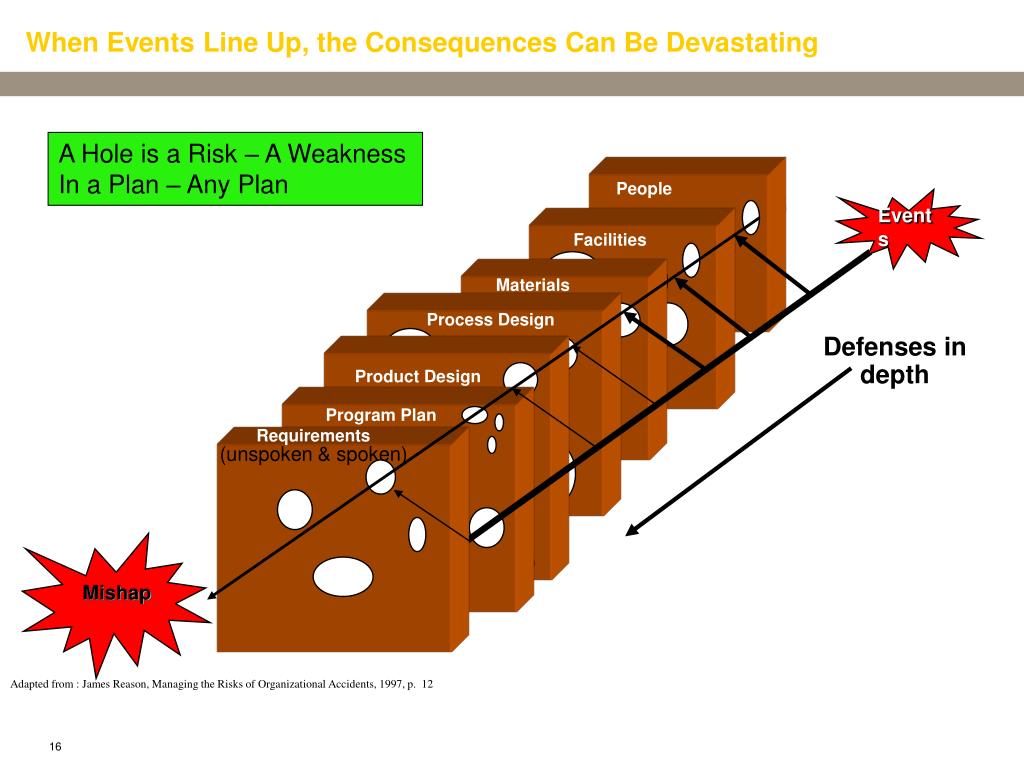 When Events Line Up, the Consequences Can Be Devastating

A Hole is a Risk – A Weakness In a Plan – Any Plan

People

Facilities

Materials

Process Design

Product Design

Program Plan

Requirements
(unspoken & spoken)

Event
s

Defenses in depth

Mishap

Adapted from : James Reason, Managing the Risks of Organizational Accidents, 1997, p. 12

16